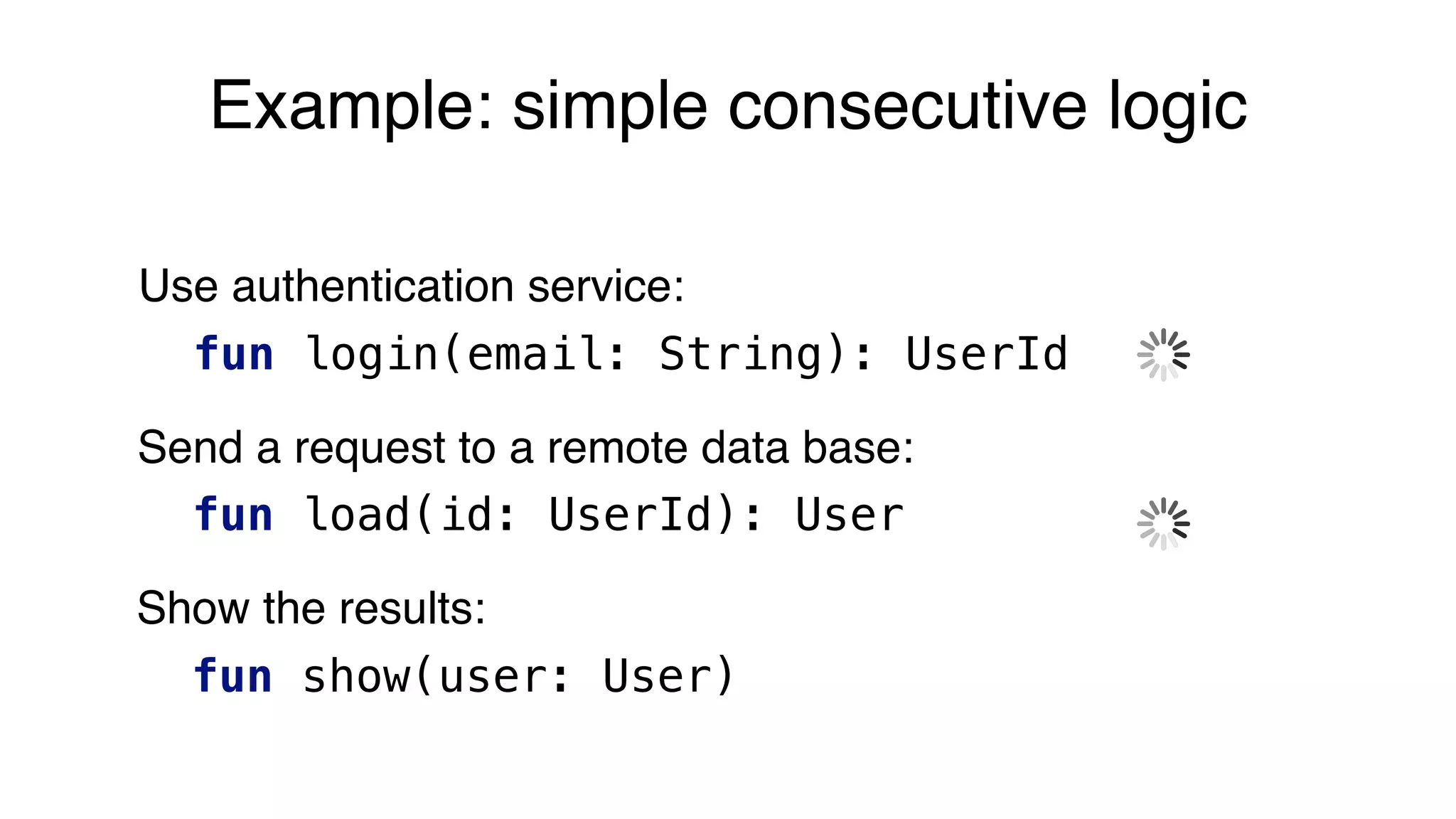 Example: simple consecutive logic

Use authentication service:

fun login(email: String): UserId

Send a request to a remote data base:

fun load(id: UserId): User

Show the results:

fun show(user: User)